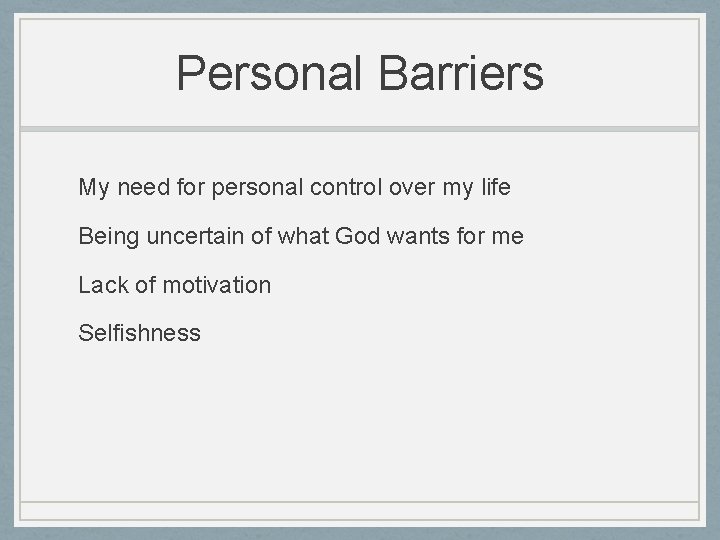 Personal Barriers

My need for personal control over my life

Being uncertain of what God wants for me

Lack of motivation

Selfishness